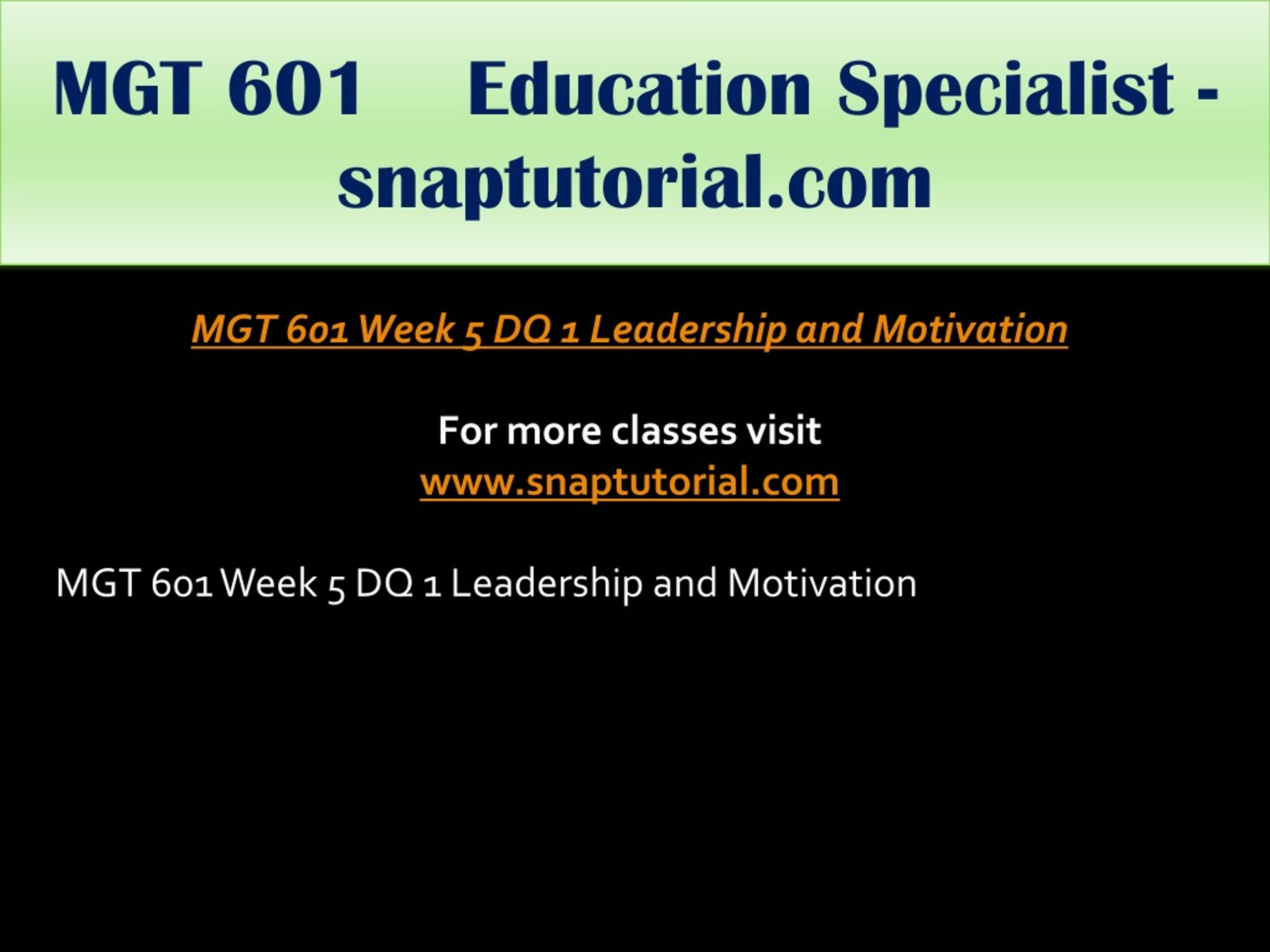 MGT 601 Education Specialist - snaptutorial.com

MGT 601 Week 5 DQ 1 Leadership and Motivation

For more classes visit
www.snaptutorial.com

MGT 601 Week 5 DQ 1 Leadership and Motivation